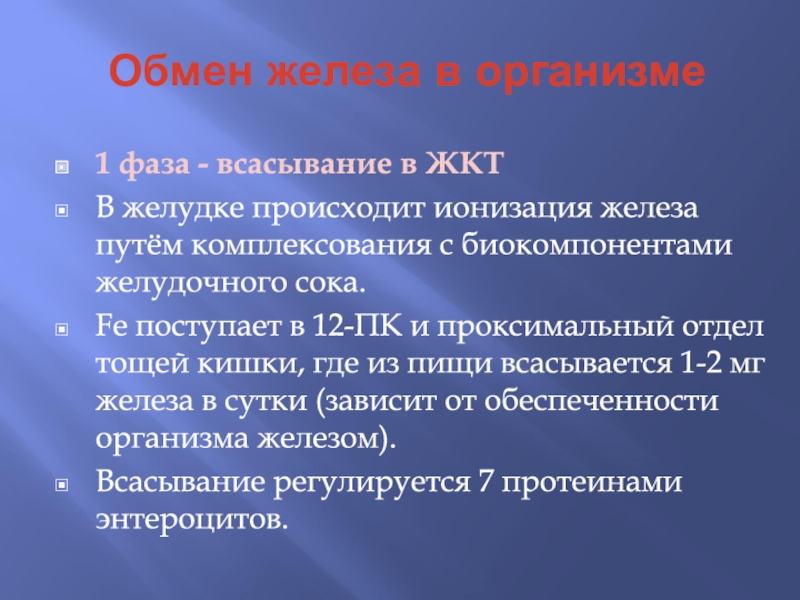 Обмен железа в организме

1 фаза - всасывание в ЖКТ

В желудке происходит ионизация железа путём комплексования с биокомпонентами желудочного сока.

Fe поступает в 12-ПК и проксимальный отдел тощей кишки, где из пищи всасывается 1-2 мг железа в сутки (зависит от обеспеченности организма железом).

Всасывание регулируется 7 протеинами энтероцитов.